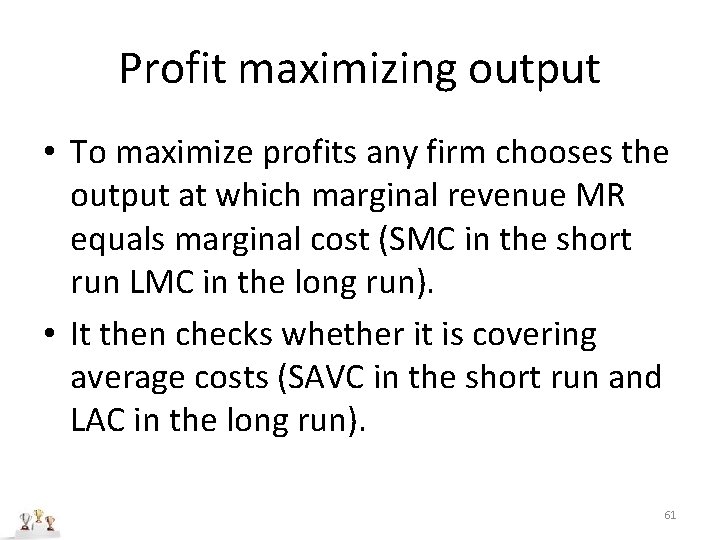 Profit maximizing output

• To maximize profits any firm chooses the output at which marginal revenue MR equals marginal cost (SMC in the short run LMC in the long run).

• It then checks whether it is covering average costs (SAVC in the short run and LAC in the long run).

61